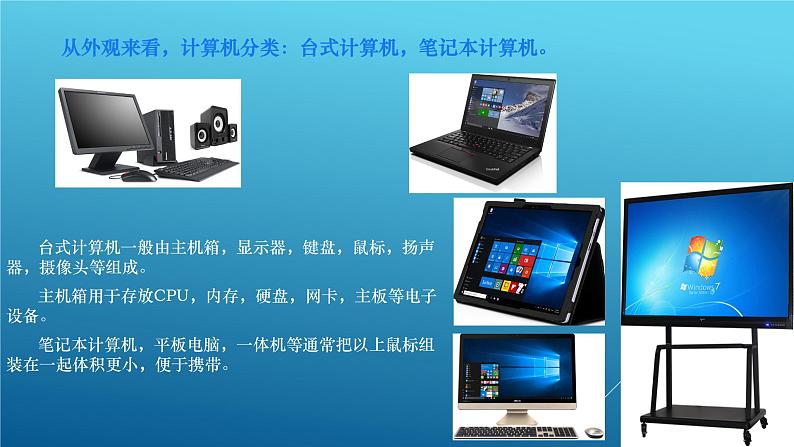 从外观来看，计算机分类：台式计算机，笔记本计算机。

台式计算机一般由主机箱，显示器，键盘，鼠标，扬声器，摄像头等组成。

主机箱用于存放CPU，内存，硬盘，网卡，主板等电子设备。

笔记本计算机，平板电脑，一体机等通常把以上鼠标组装在一起体积更小，便于携带。

Windows 7